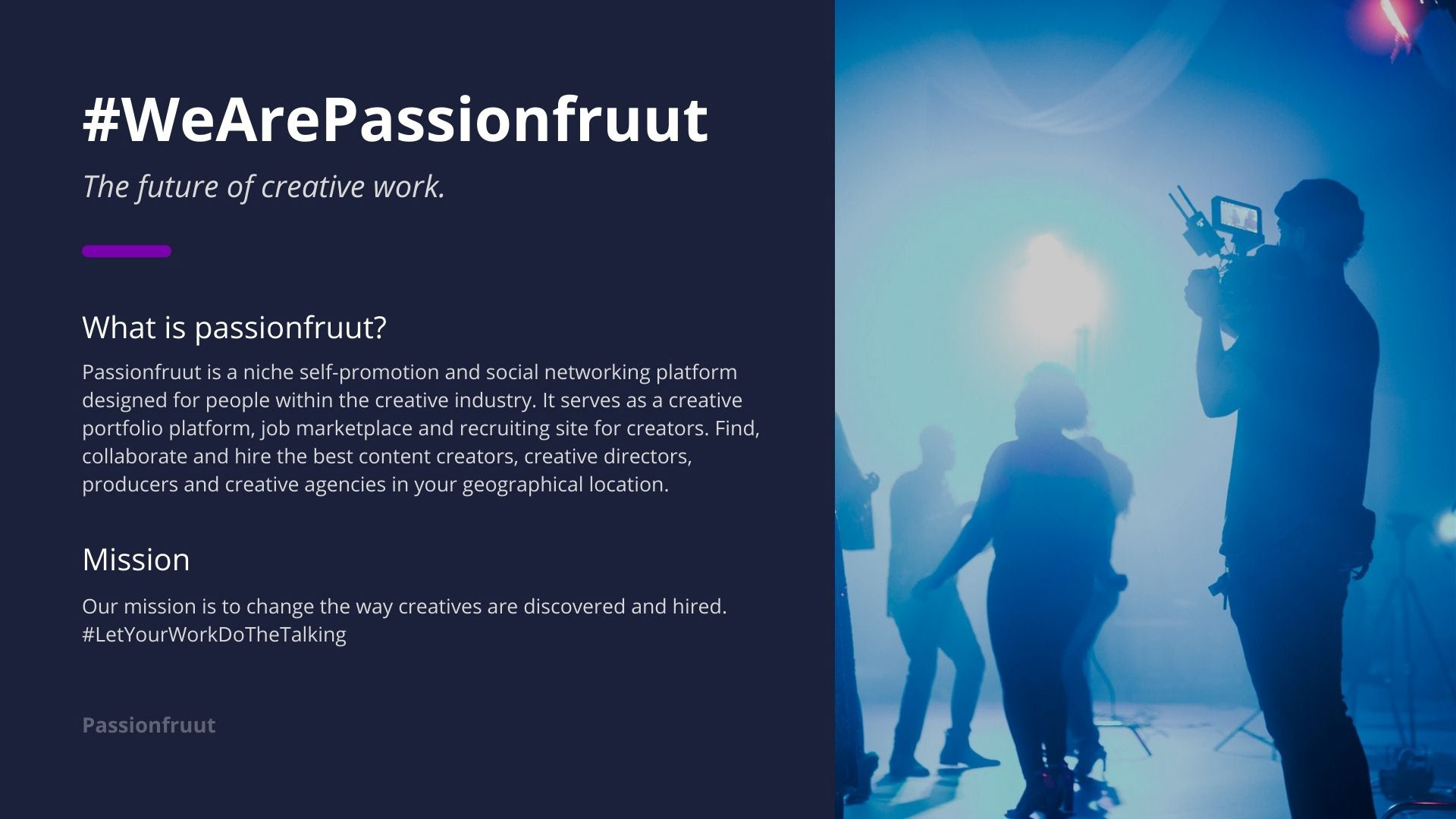 #WeArePassionfruut

The future of creative work.

What is passionfruut?

Passionfruut is a niche self-promotion and social networking platform designed for people within the creative industry. It serves as a creative portfolio platform, job marketplace and recruiting site for creators. Find, collaborate and hire the best content creators, creative directors, producers and creative agencies in your geographical location.

Mission

Our mission is to change the way creatives are discovered and hired. #LetYourWorkDoTheTalking

Passionfruut